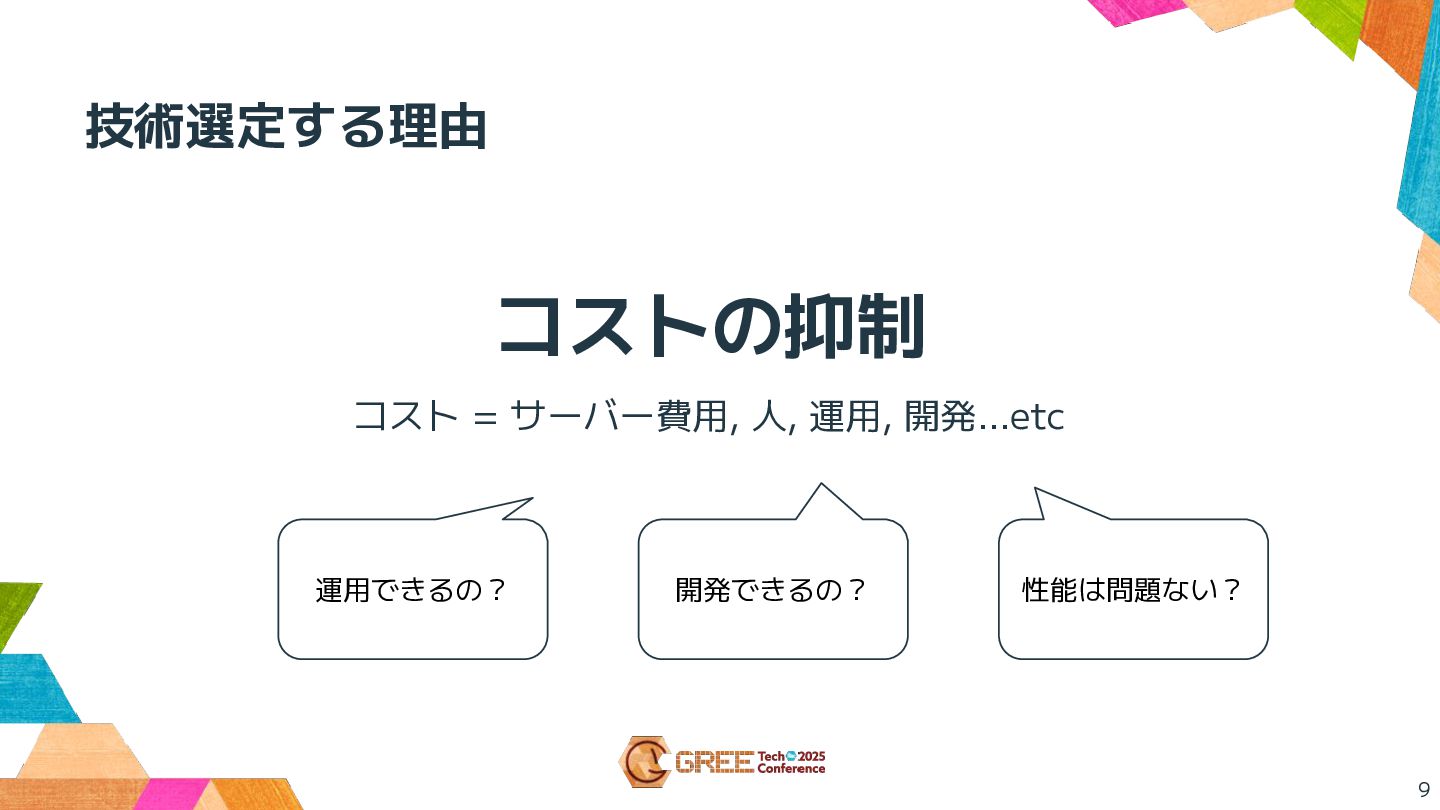 技術選定する理由

コストの抑制

コスト = サーバー費用, 人, 運用, 開発...etc

運用できるの？

開発できるの？

性能は問題ない？

GREE Tech 2025 Conference

9